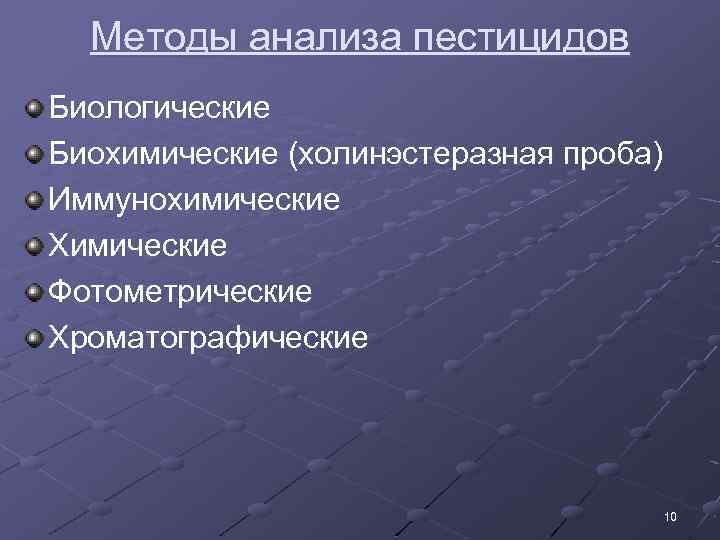 Методы анализа пестицидов

Биологические

Биохимические (холинэстеразная проба)

Иммунохимические

Химические

Фотометрические

Хроматографические

10